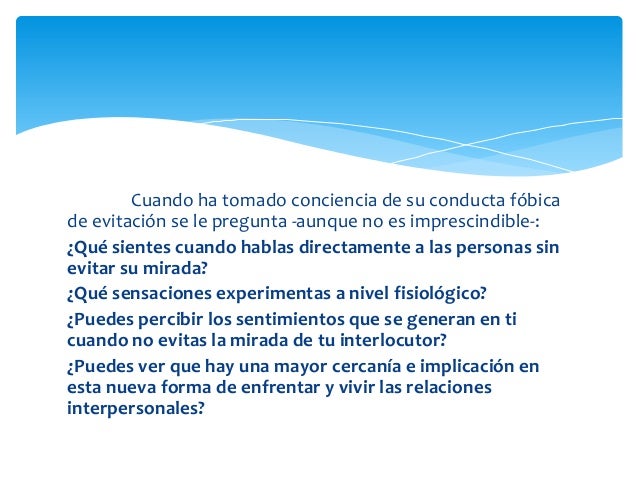 Cuando ha tomado conciencia de su conducta fóbica de evitación se le pregunta -aunque no es imprescindible-:

¿Qué sientes cuando hablas directamente a las personas sin evitar su mirada?

¿Qué sensaciones experimentas a nivel fisiológico?

¿Puedes percibir los sentimientos que se generan en ti cuando no evitas la mirada de tu interlocutor?

¿Puedes ver que hay una mayor cercanía e implicación en esta nueva forma de enfrentar y vivir las relaciones interpersonales?